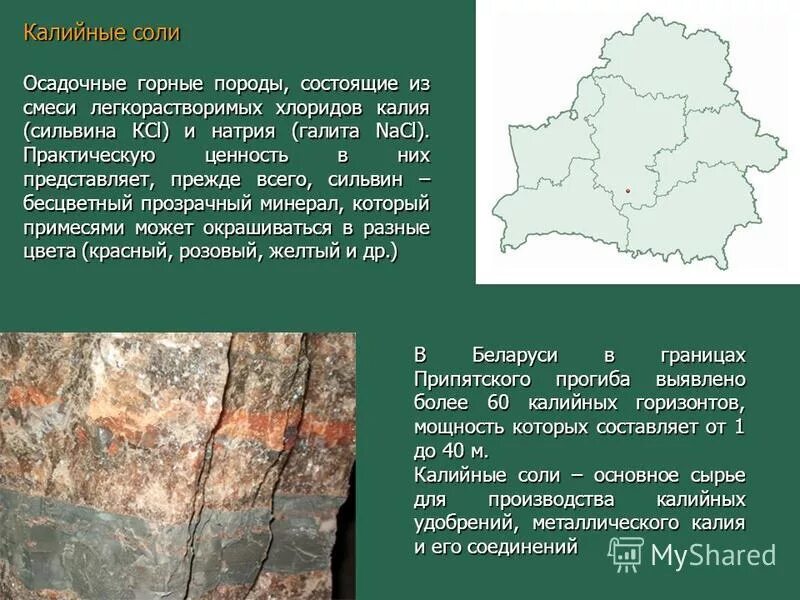 Калийные соли

Осадочные горные породы, состоящие из смеси легкорастворимых хлоридов калия (сильвина $KCl$) и натрия (галита $NaCl$). Практическую ценность в них представляет, прежде всего, сильвин – бесцветный прозрачный минерал, который примесями может окрашиваться в разные цвета (красный, розовый, желтый и др.)

В Беларуси в границах Припятского прогиба выявлено более 60 калийных горизонтов, мощность которых составляет от 1 до 40 м.
Калийные соли – основное сырье для производства калийных удобрений, металлического калия и его соединений

MyShared